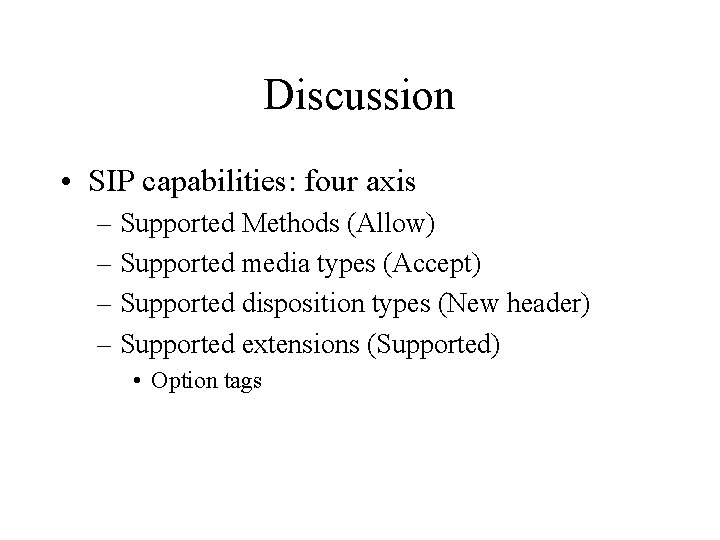 Discussion

• SIP capabilities: four axis
  – Supported Methods (Allow)
  – Supported media types (Accept)
  – Supported disposition types (New header)
  – Supported extensions (Supported)
    • Option tags